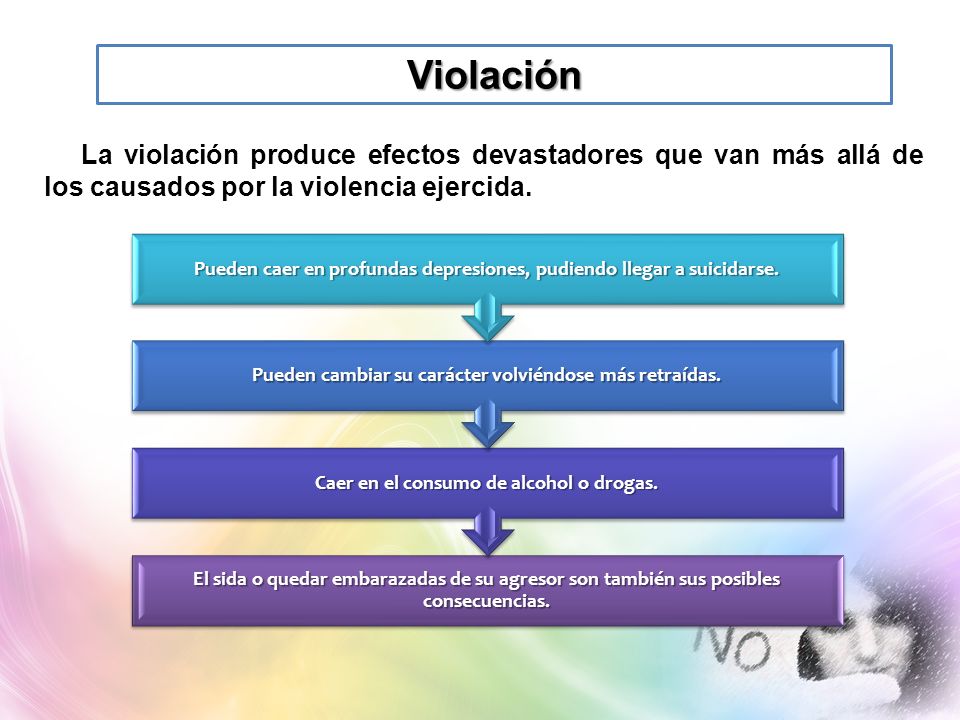 Violación

La violación produce efectos devastadores que van más allá de los causados por la violencia ejercida.

Pueden caer en profundas depresiones, pudiendo llegar a suicidarse.

Pueden cambiar su carácter volviéndose más retraídas.

Caer en el consumo de alcohol o drogas.

El sida o quedar embarazadas de su agresor son también sus posibles consecuencias.

NO